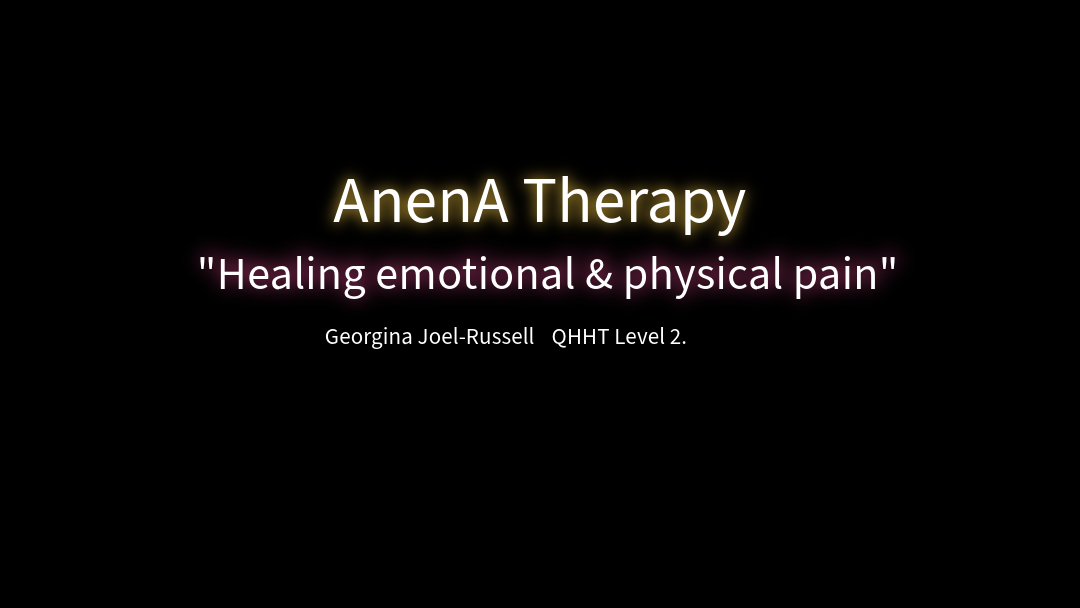 AnenA Therapy

"Healing emotional & physical pain"

Georgina Joel-Russell   QHHT Level 2.